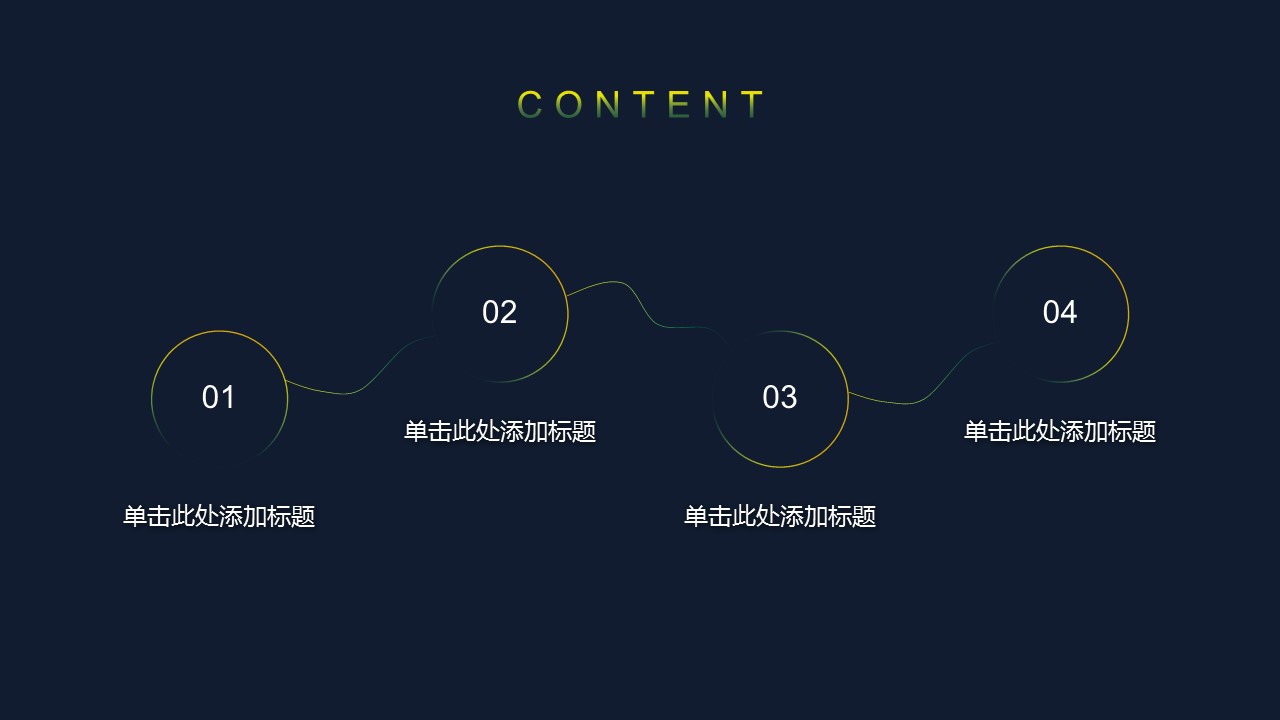 CONTENT

01

单击此处添加标题

02

单击此处添加标题

03

单击此处添加标题

04

单击此处添加标题